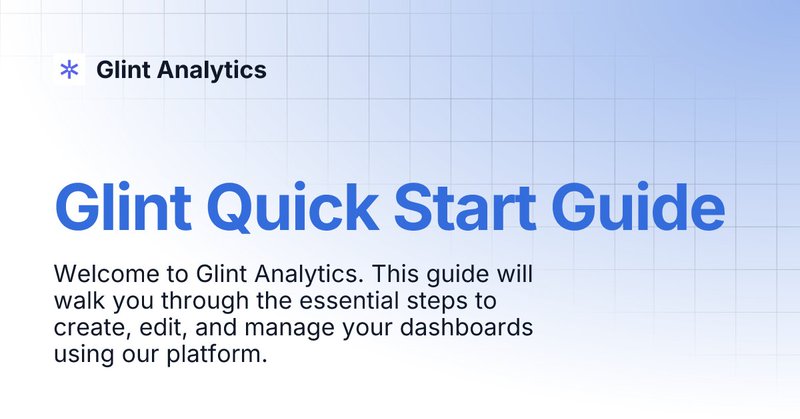 Glint Analytics

Glint Quick Start Guide

Welcome to Glint Analytics. This guide will walk you through the essential steps to create, edit, and manage your dashboards using our platform.